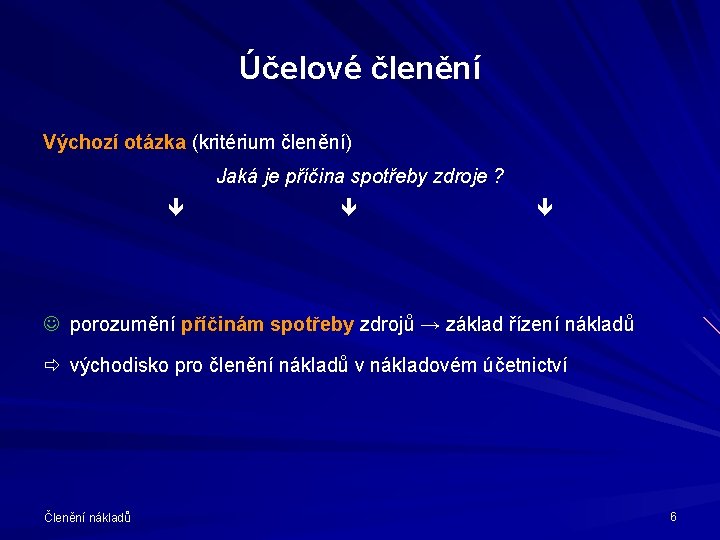 Účelové členění

Výchozí otázka (kritérium členění)

Jaká je příčina spotřeby zdroje ?

🡻 🡻 🡻

☺ porozumění příčinám spotřeby zdrojů → základ řízení nákladů

⇨ východisko pro členění nákladů v nákladovém účetnictví

Členění nákladů

6